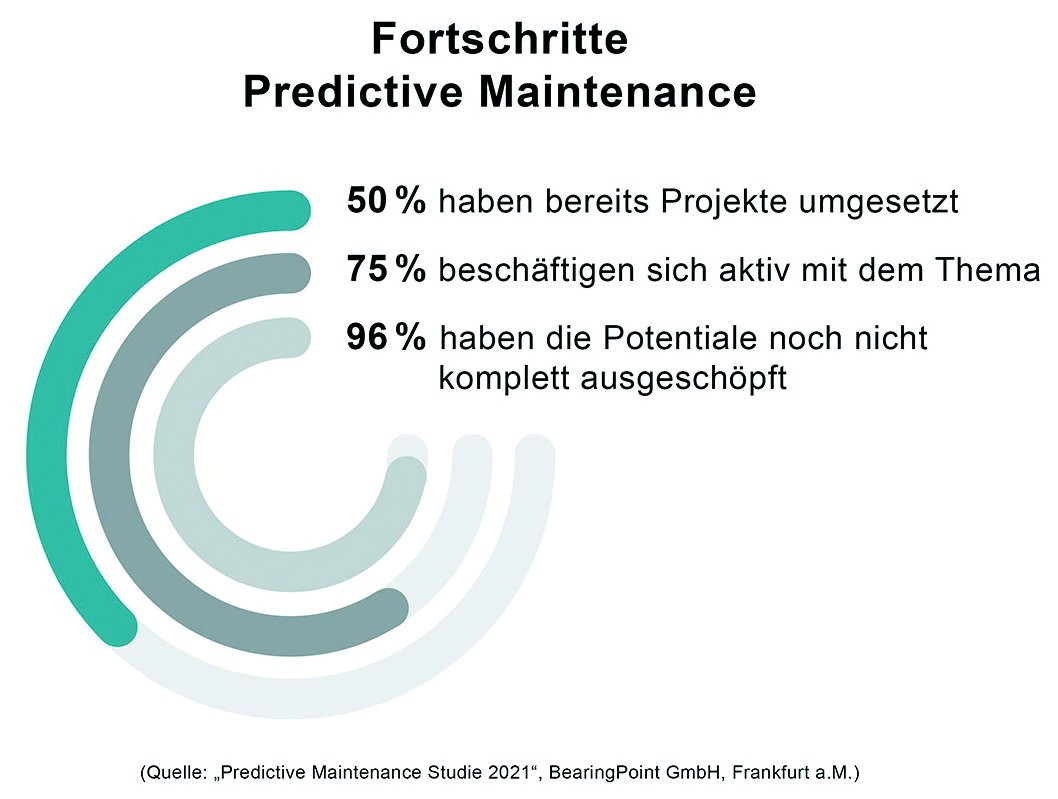 Fortschritte
Predictive Maintenance

50 % haben bereits Projekte umgesetzt

75 % beschäftigen sich aktiv mit dem Thema

96 % haben die Potentiale noch nicht komplett ausgeschöpft

(Quelle: „Predictive Maintenance Studie 2021“, BearingPoint GmbH, Frankfurt a.M.)